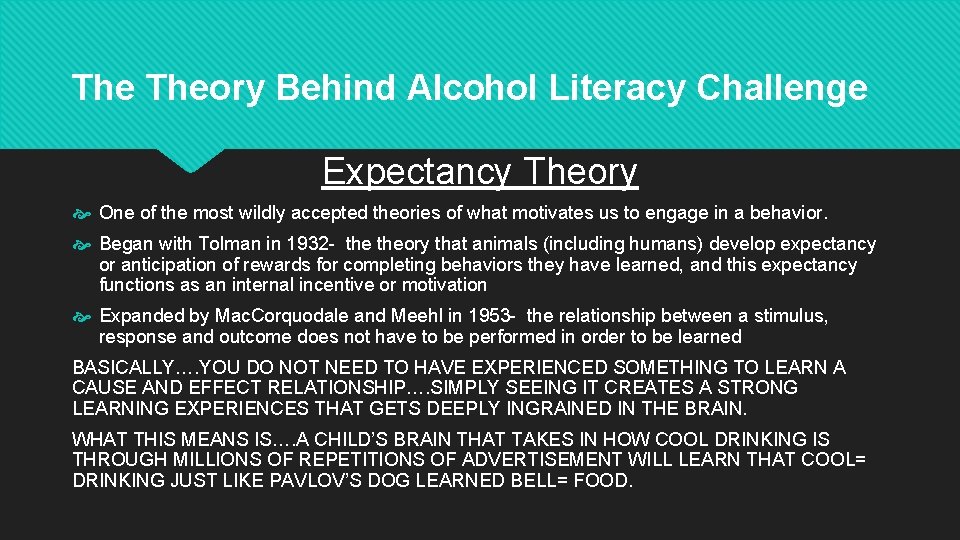 The Theory Behind Alcohol Literacy Challenge

Expectancy Theory

One of the most wildly accepted theories of what motivates us to engage in a behavior.

Began with Tolman in 1932- the theory that animals (including humans) develop expectancy or anticipation of rewards for completing behaviors they have learned, and this expectancy functions as an internal incentive or motivation

Expanded by Mac.Corquodale and Meehl in 1953- the relationship between a stimulus, response and outcome does not have to be performed in order to be learned

BASICALLY….YOU DO NOT NEED TO HAVE EXPERIENCED SOMETHING TO LEARN A CAUSE AND EFFECT RELATIONSHIP….SIMPLY SEEING IT CREATES A STRONG LEARNING EXPERIENCES THAT GETS DEEPLY INGRAINED IN THE BRAIN.

WHAT THIS MEANS IS….A CHILD'S BRAIN THAT TAKES IN HOW COOL DRINKING IS THROUGH MILLIONS OF REPETITIONS OF ADVERTISEMENT WILL LEARN THAT COOL= DRINKING JUST LIKE PAVLOV'S DOG LEARNED BELL= FOOD.